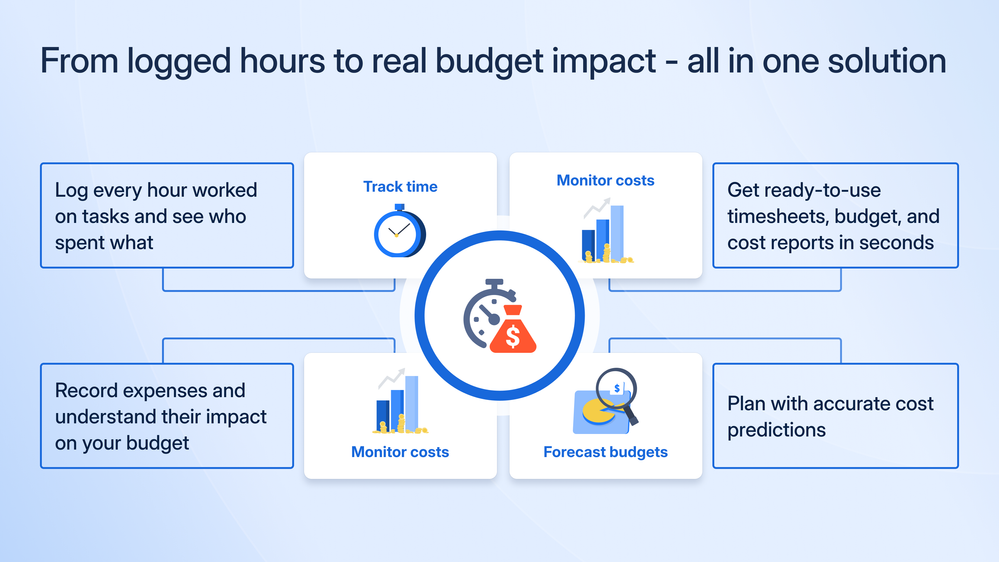 From logged hours to real budget impact - all in one solution

Log every hour worked on tasks and see who spent what

Track time

Monitor costs

Get ready-to-use timesheets, budget, and cost reports in seconds

$

Record expenses and understand their impact on your budget

Monitor costs

$

Forecast budgets

Plan with accurate cost predictions